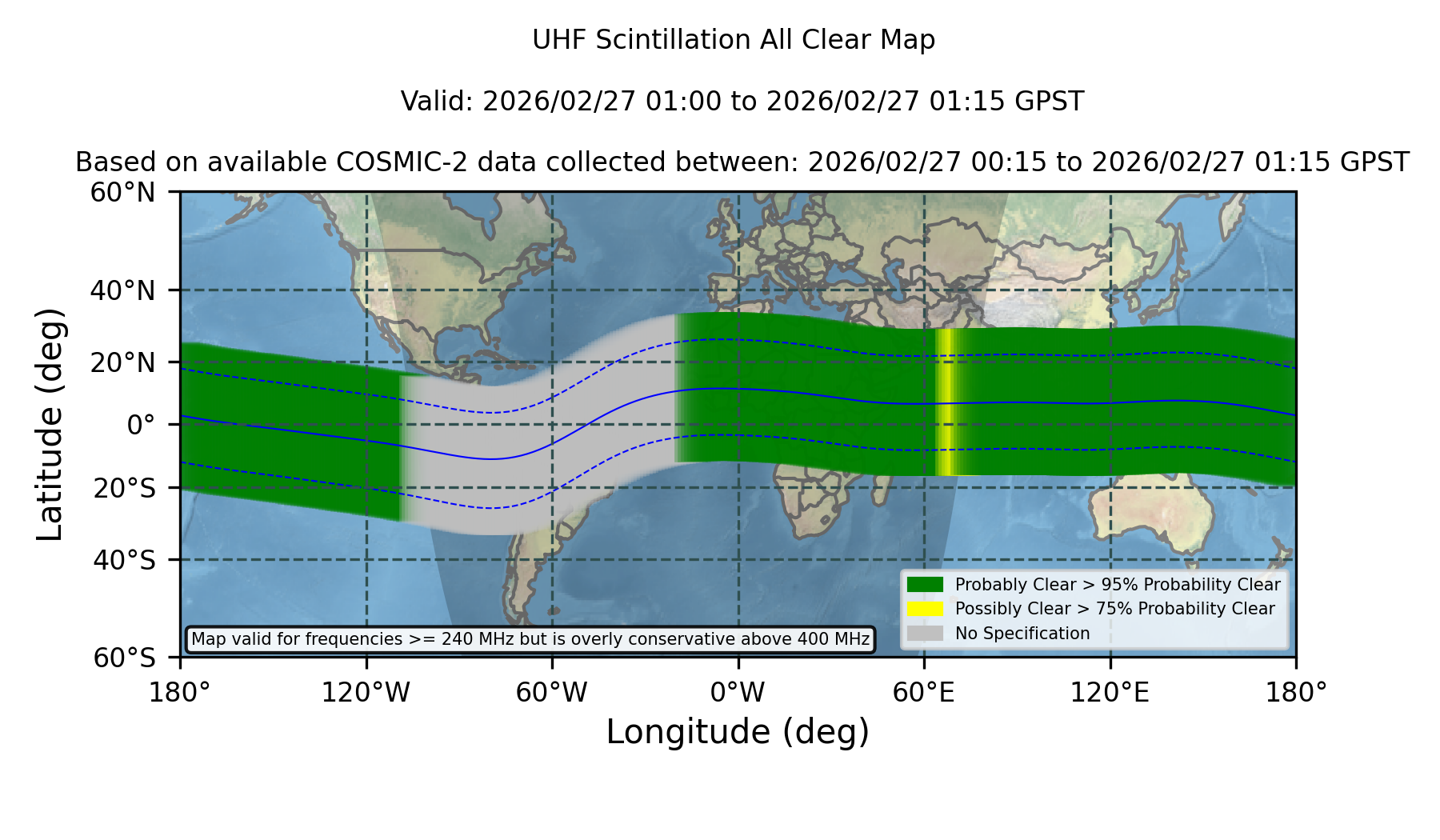 UHF Scintillation All Clear Map

Valid: 2026/02/27 01:00 to 2026/02/27 01:15 GPST

Based on available COSMIC-2 data collected between: 2026/02/27 00:15 to 2026/02/27 01:15 GPST

60°N
40°N
20°N
0°
20°S
40°S
60°S

Latitude (deg)

Probably Clear > 95% Probability Clear
Possibly Clear > 75% Probability Clear
No Specification

Map valid for frequencies >= 240 MHz but is overly conservative above 400 MHz

180°
120°W
60°W
0°W
60°E
120°E
180°

Longitude (deg)